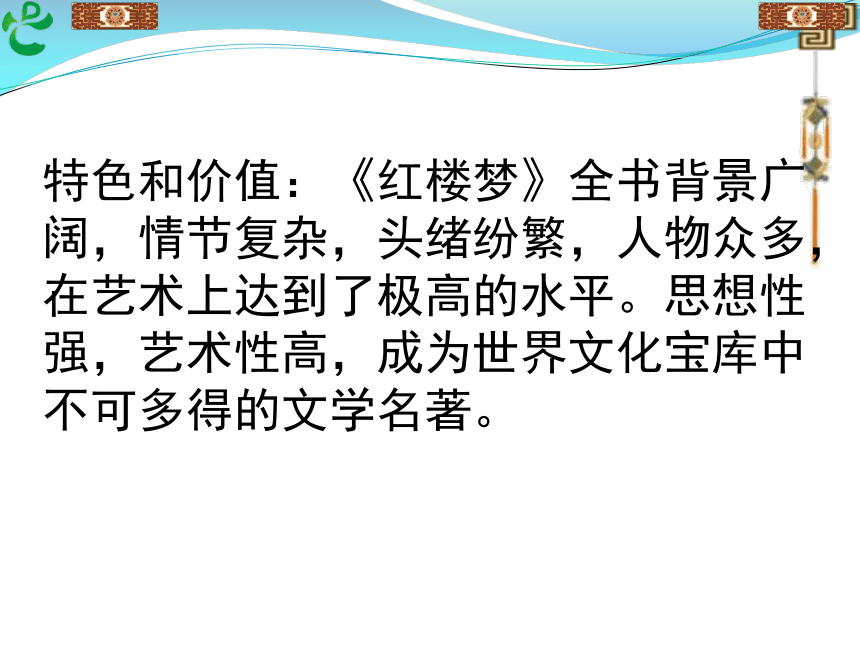 特色和价值：《红楼梦》全书背景广阔，情节复杂，头绪纷繁，人物众多，在艺术上达到了极高的水平。思想性强，艺术性高，成为世界文化宝库中不可多得的文学名著。